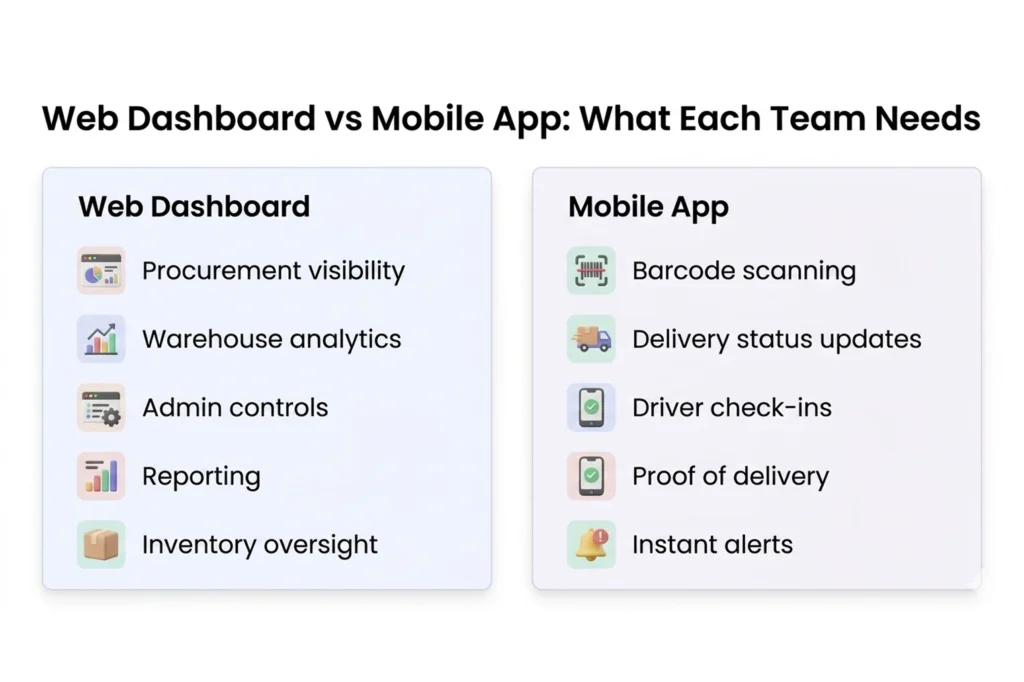 Web Dashboard vs Mobile App: What Each Team Needs

Web Dashboard

Procurement visibility

Warehouse analytics

Admin controls

Reporting

Inventory oversight

Mobile App

Barcode scanning

Delivery status updates

Driver check-ins

Proof of delivery

Instant alerts